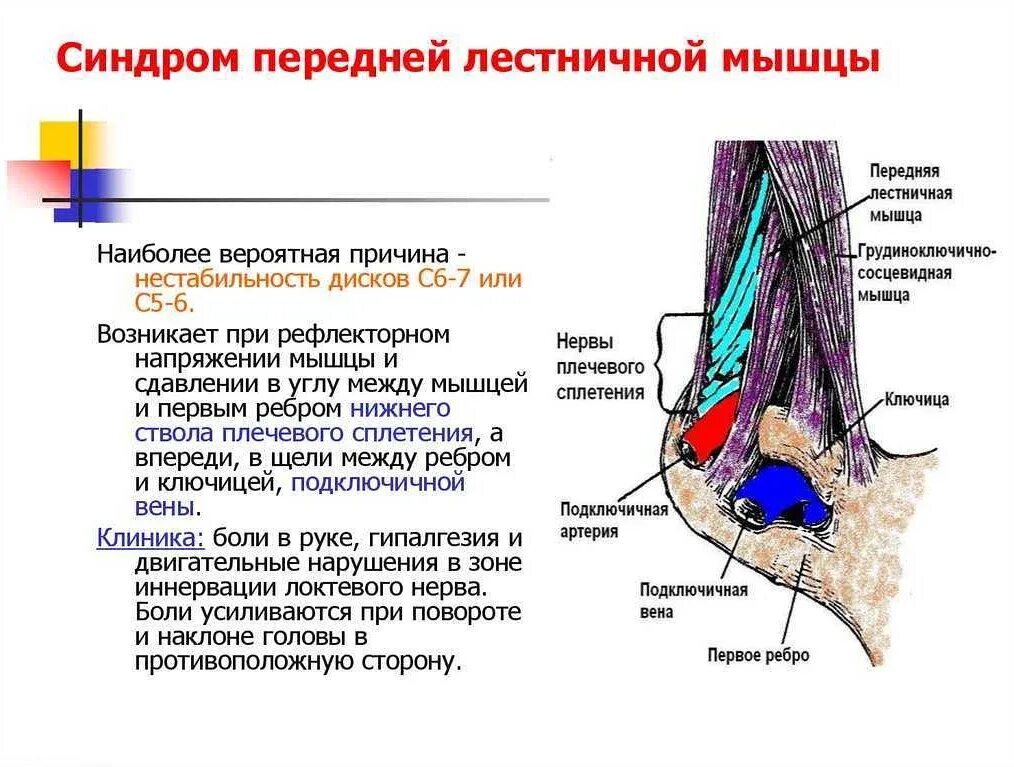 Синдром передней лестничной мышцы

Наиболее вероятная причина - нестабильность дисков С6-7 или С5-6.

Возникает при рефлекторном напряжении мышцы и сдавлении в углу между мышцей и первым ребром нижнего ствола плечевого сплетения, а впереди, в щели между ребром и ключицей, подключичной вены.

Клиника: боли в руке, гипалгезия и двигательные нарушения в зоне иннервации локтевого нерва. Боли усиливаются при повороте и наклоне головы в противоположную сторону.

Передняя лестничная мышца

Грудиноключично-сосцевидная мышца

Нервы плечевого сплетения

Ключица

Подключичная артерия

Подключичная вена

Первое ребро